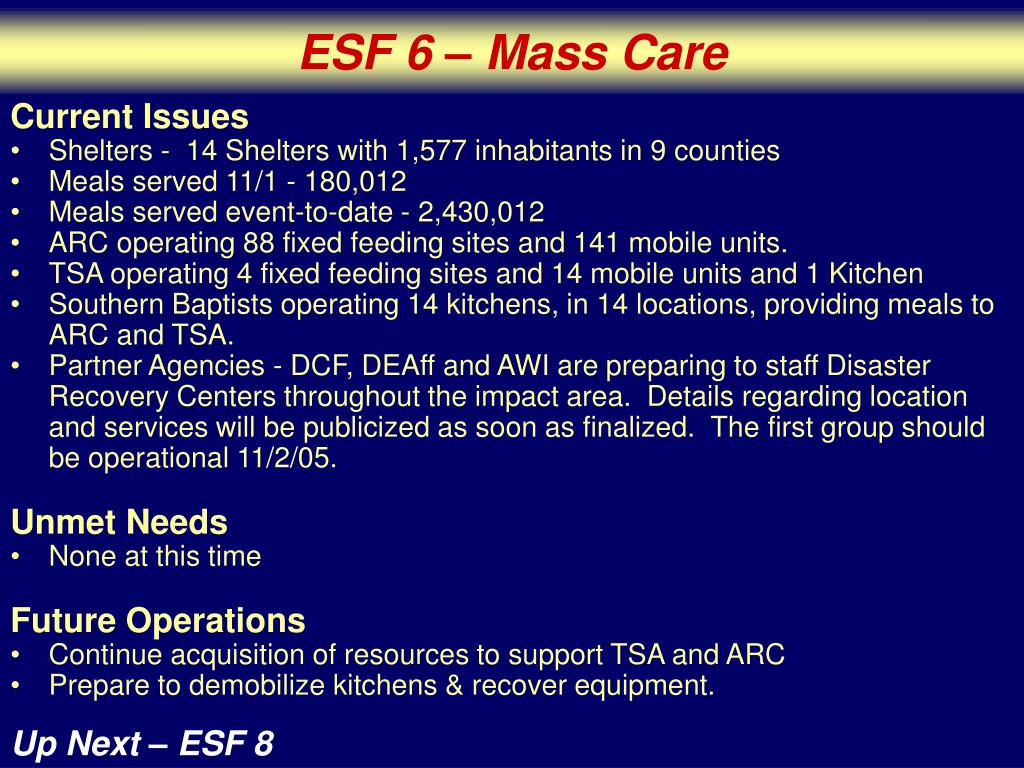 ESF 6 – Mass Care

Current Issues
• Shelters - 14 Shelters with 1,577 inhabitants in 9 counties
• Meals served 11/1 - 180,012
• Meals served event-to-date - 2,430,012
• ARC operating 88 fixed feeding sites and 141 mobile units.
• TSA operating 4 fixed feeding sites and 14 mobile units and 1 Kitchen
• Southern Baptists operating 14 kitchens, in 14 locations, providing meals to ARC and TSA.
• Partner Agencies - DCF, DEAff and AWI are preparing to staff Disaster Recovery Centers throughout the impact area. Details regarding location and services will be publicized as soon as finalized. The first group should be operational 11/2/05.

Unmet Needs
• None at this time

Future Operations
• Continue acquisition of resources to support TSA and ARC
• Prepare to demobilize kitchens & recover equipment.

Up Next – ESF 8